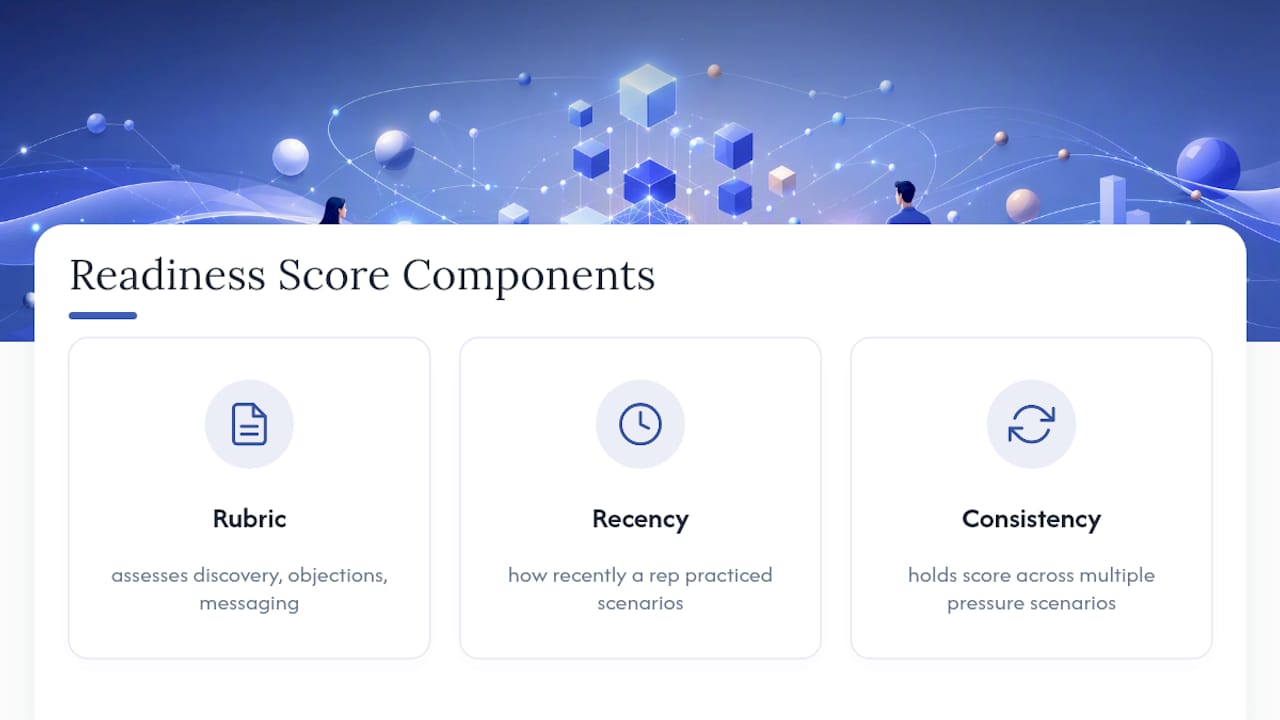 Readiness Score Components

Rubric

assesses discovery, objections, messaging

Recency

how recently a rep practiced scenarios

Consistency

holds score across multiple pressure scenarios